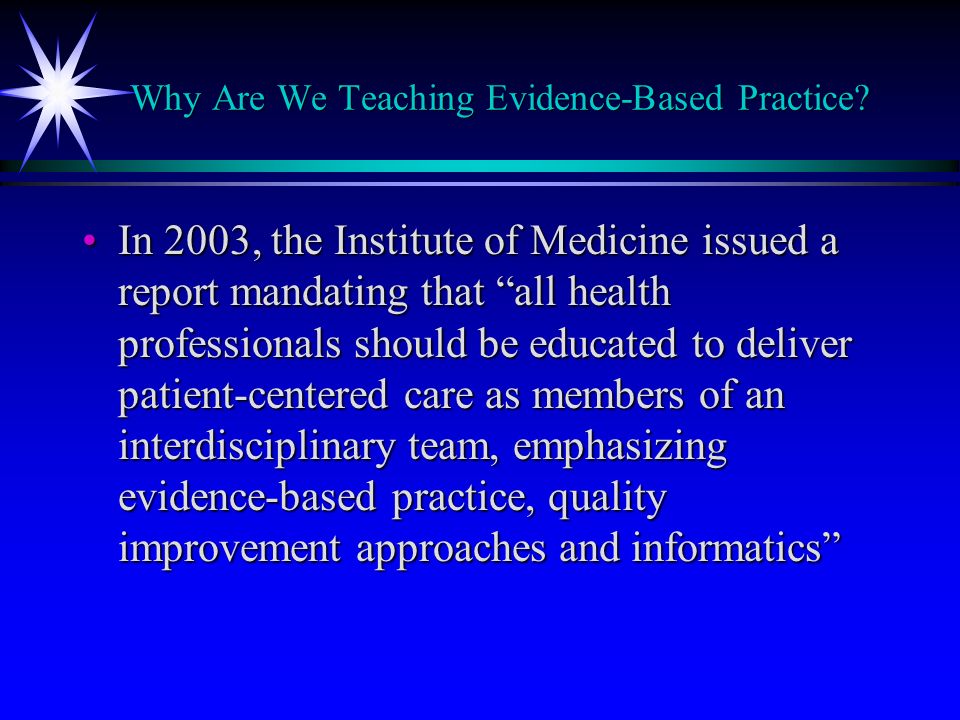 Why Are We Teaching Evidence-Based Practice?

• In 2003, the Institute of Medicine issued a report mandating that “all health professionals should be educated to deliver patient-centered care as members of an interdisciplinary team, emphasizing evidence-based practice, quality improvement approaches and informatics”